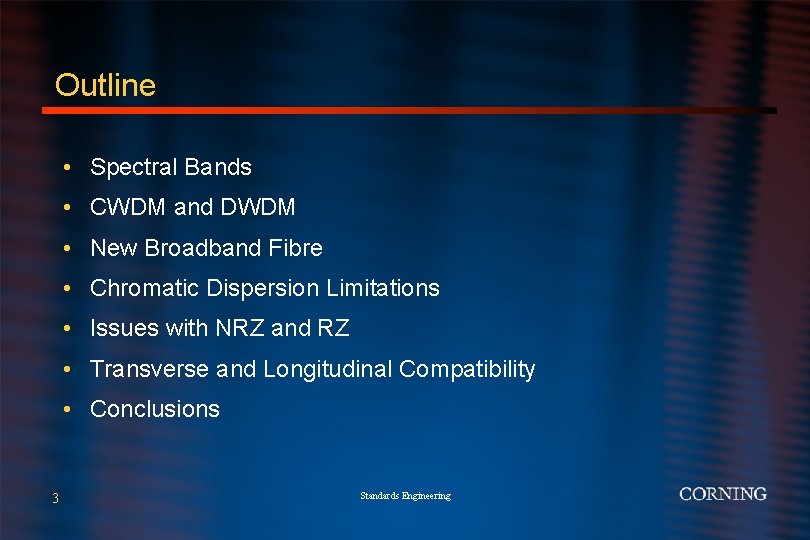 Outline

• Spectral Bands
• CWDM and DWDM
• New Broadband Fibre
• Chromatic Dispersion Limitations
• Issues with NRZ and RZ
• Transverse and Longitudinal Compatibility
• Conclusions

3

Standards Engineering

CORNING